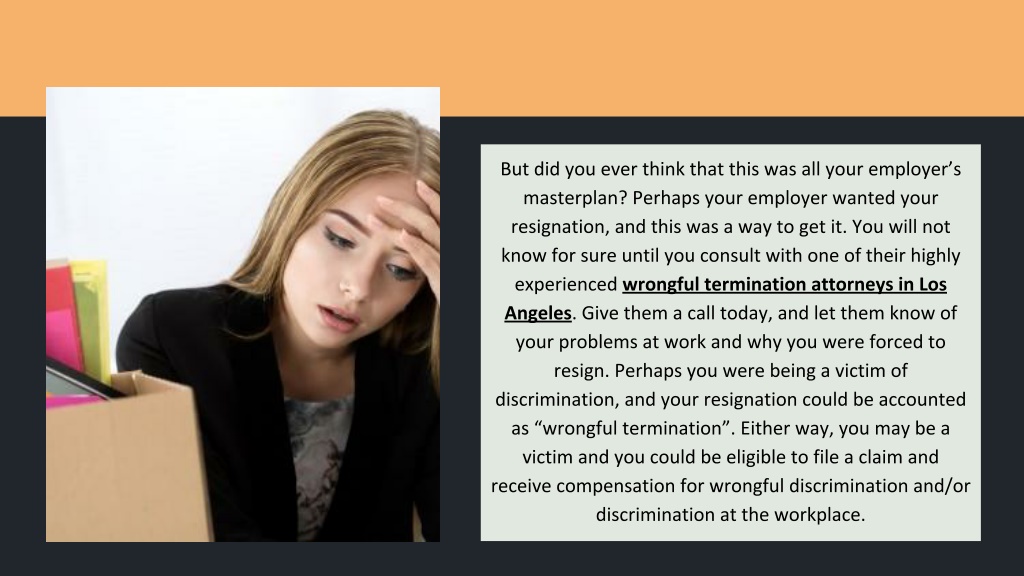 But did you ever think that this was all your employer’s masterplan? Perhaps your employer wanted your resignation, and this was a way to get it. You will not know for sure until you consult with one of their highly experienced wrongful termination attorneys in Los Angeles. Give them a call today, and let them know of your problems at work and why you were forced to resign. Perhaps you were being a victim of discrimination, and your resignation could be accounted as “wrongful termination”. Either way, you may be a victim and you could be eligible to file a claim and receive compensation for wrongful discrimination and/or discrimination at the workplace.